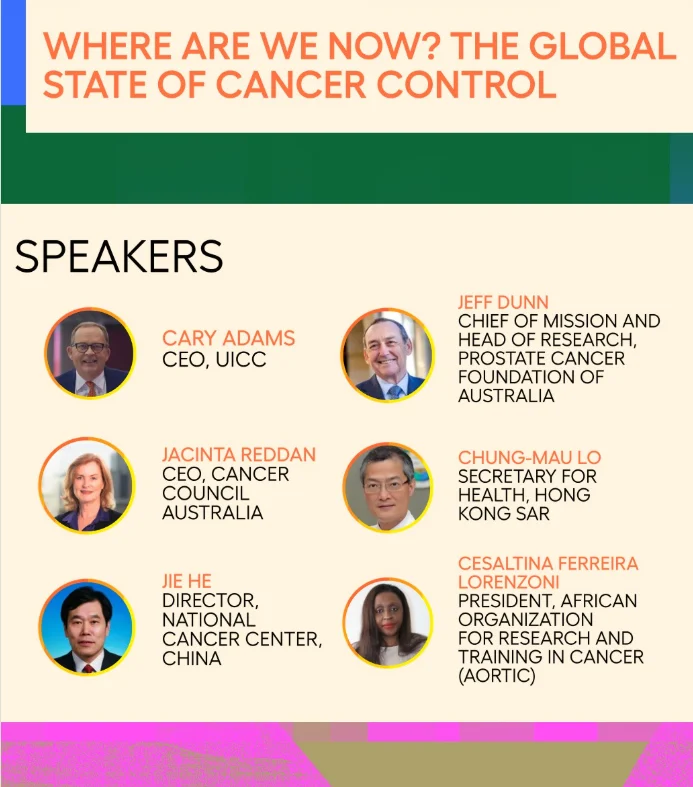 WHERE ARE WE NOW? THE GLOBAL STATE OF CANCER CONTROL

SPEAKERS

CARY ADAMS
CEO, UICC

JACINTA REDDAN
CEO, CANCER COUNCIL AUSTRALIA

JIE HE
DIRECTOR, NATIONAL CANCER CENTER, CHINA

JEFF DUNN
CHIEF OF MISSION AND HEAD OF RESEARCH, PROSTATE CANCER FOUNDATION OF AUSTRALIA

CHUNG-MAU LO
SECRETARY FOR HEALTH, HONG KONG SAR

CESALTINA FERREIRA LORENZONI
PRESIDENT, AFRICAN ORGANIZATION FOR RESEARCH AND TRAINING IN CANCER (AORTIC)